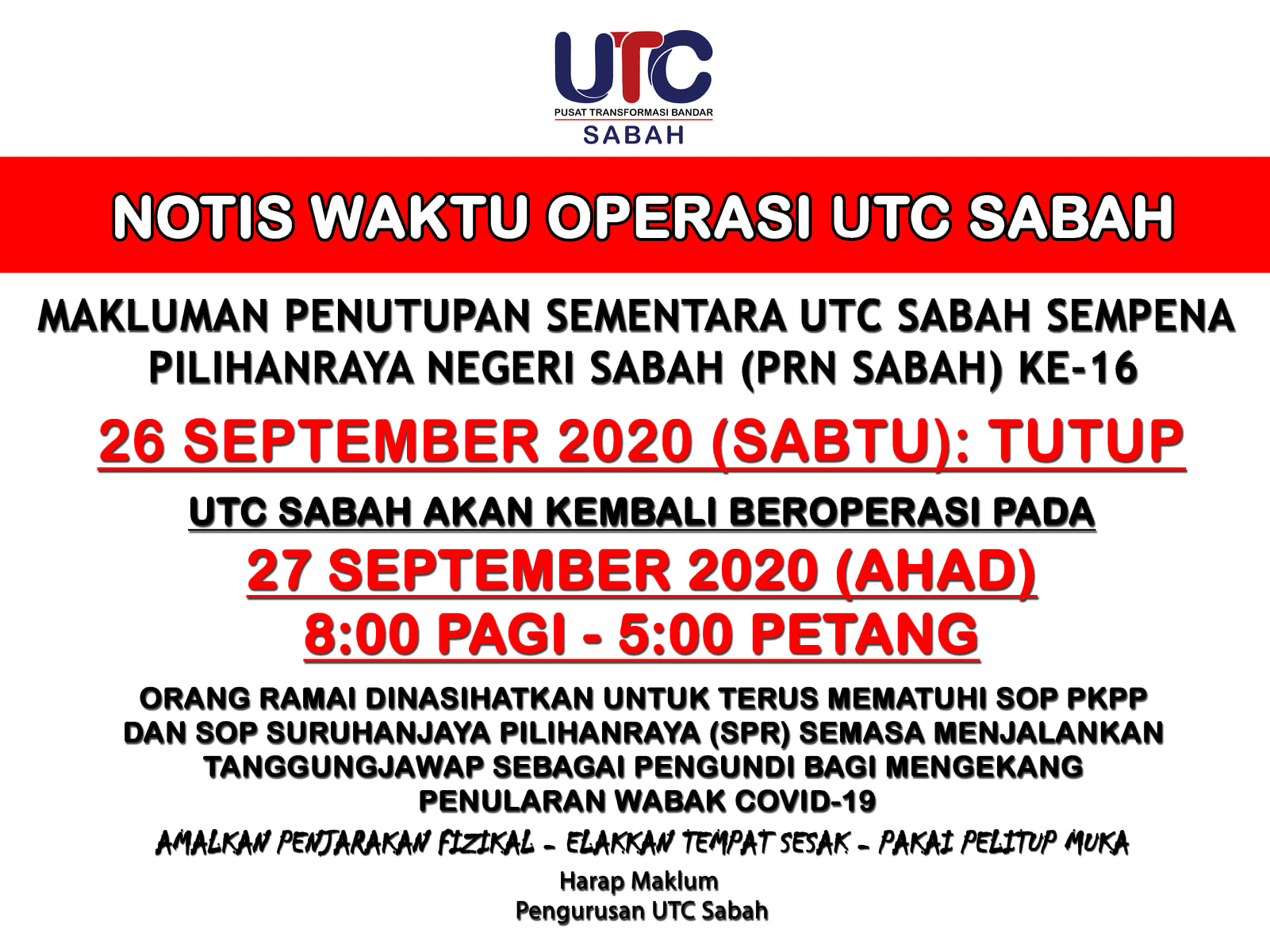 UTC
PUSAT TRANSFORMASI BANDAR
SABAH

NOTIS WAKTU OPERASI UTC SABAH

MAKLUMAN PENUTUPAN SEMENTARA UTC SABAH SEMPENA PILIHANRAYA NEGERI SABAH (PRN SABAH) KE-16

26 SEPTEMBER 2020 (SABTU): TUTUP

UTC SABAH AKAN KEMBALI BEROPERASI PADA
27 SEPTEMBER 2020 (AHAD)
8:00 PAGI - 5:00 PETANG

ORANG RAMAI DINASIHATKAN UNTUK TERUS MEMATUHI SOP PKPP DAN SOP SURUHANJAYA PILIHANRAYA (SPR) SEMASA MENJALANKAN TANGGUNGJAWAP SEBAGAI PENGUNDI BAGI MENGEKANG PENULARAN WABAK COVID-19

AMALKAN PENJARAKAN FIZIKAL - ELAKKAN TEMPAT SESAK - PAKAI PELITUP MUKA

Harap Maklum
Pengurusan UTC Sabah